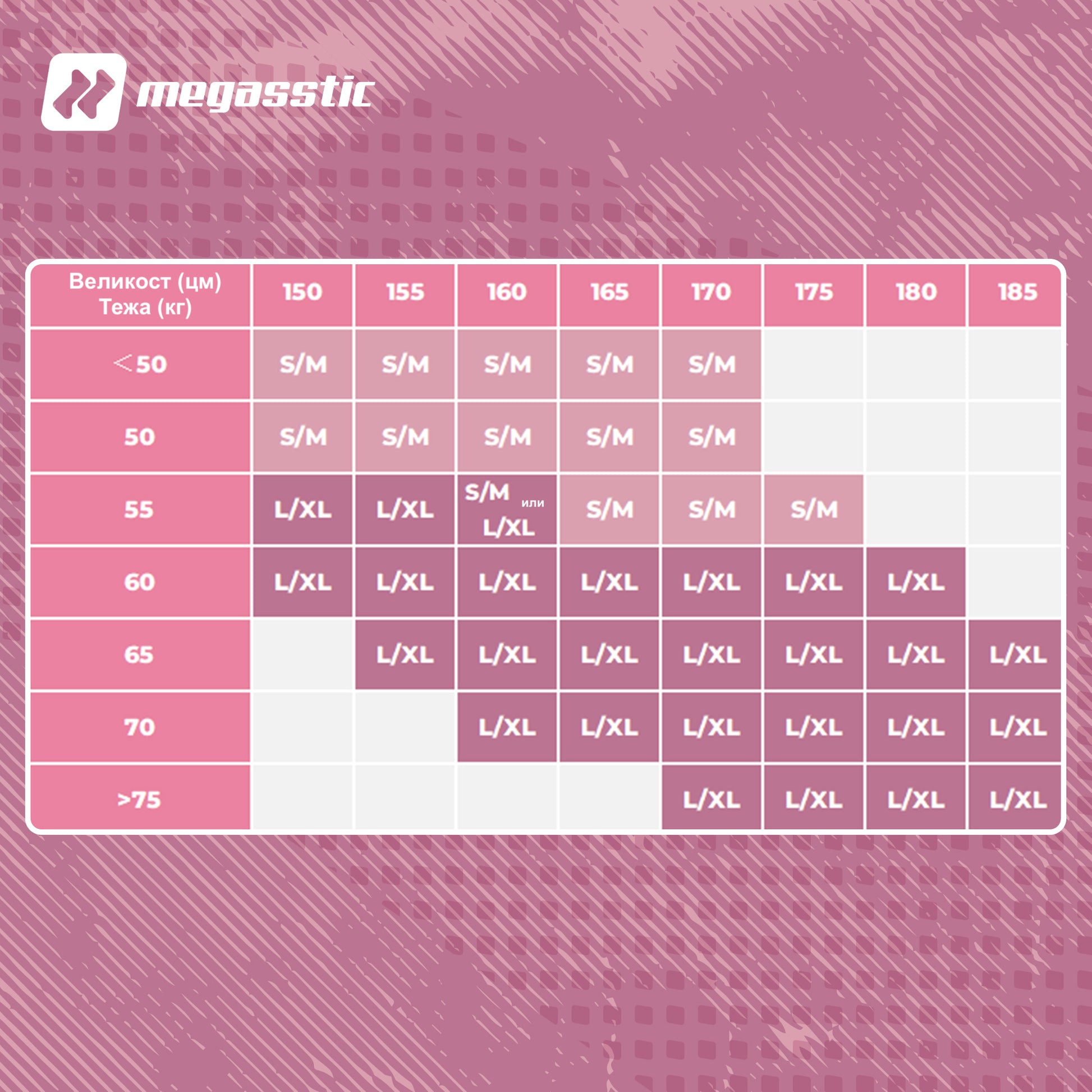 megasstic

| Великост (цм) Тежа (кг) | 150 | 155 | 160 | 165 | 170 | 175 | 180 | 185 |
|---|---|---|---|---|---|---|---|---|
| <50 | S/M | S/M | S/M | S/M | S/M | | | |
| 50 | S/M | S/M | S/M | S/M | S/M | | | |
| 55 | L/XL | L/XL | S/M или L/XL | S/M | S/M | S/M | | |
| 60 | L/XL | L/XL | L/XL | L/XL | L/XL | L/XL | L/XL | |
| 65 | | L/XL | L/XL | L/XL | L/XL | L/XL | L/XL | L/XL |
| 70 | | | L/XL | L/XL | L/XL | L/XL | L/XL | L/XL |
| >75 | | | | | L/XL | L/XL | L/XL | L/XL |